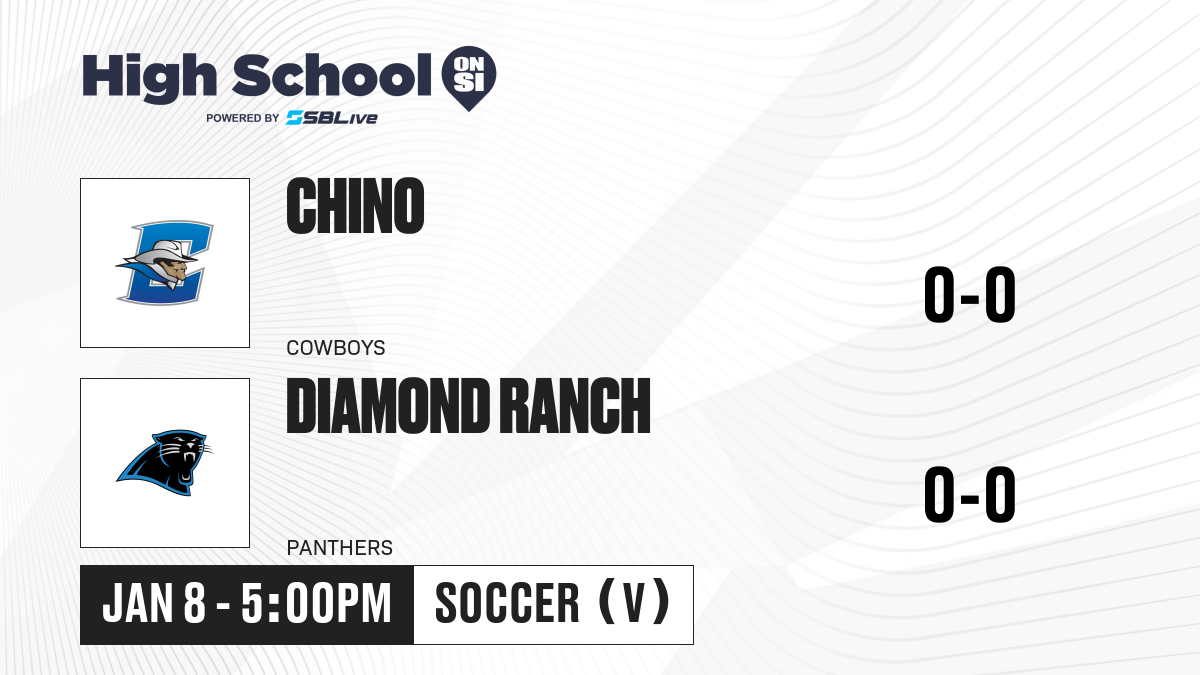 High School ON SI
POWERED BY SBLive

CHINO
COWBOYS
0-0

DIAMOND RANCH
PANTHERS
0-0

JAN 8 - 5:00PM
SOCCER (V)